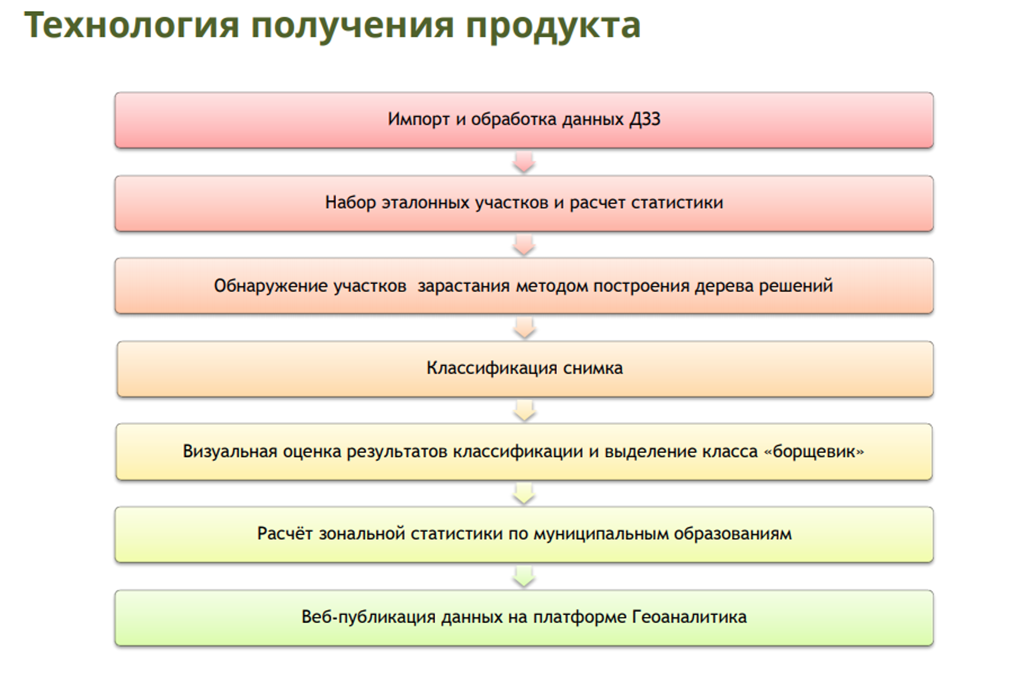 Технология получения продукта

Импорт и обработка данных ДЗЗ

Набор эталонных участков и расчет статистики

Обнаружение участков  зарастания методом построения дерева решений

Классификация снимка

Визуальная оценка результатов классификации и выделение класса «борщевик»

Расчёт зональной статистики по муниципальным образованиям

Веб-публикация данных на платформе Геоаналитика